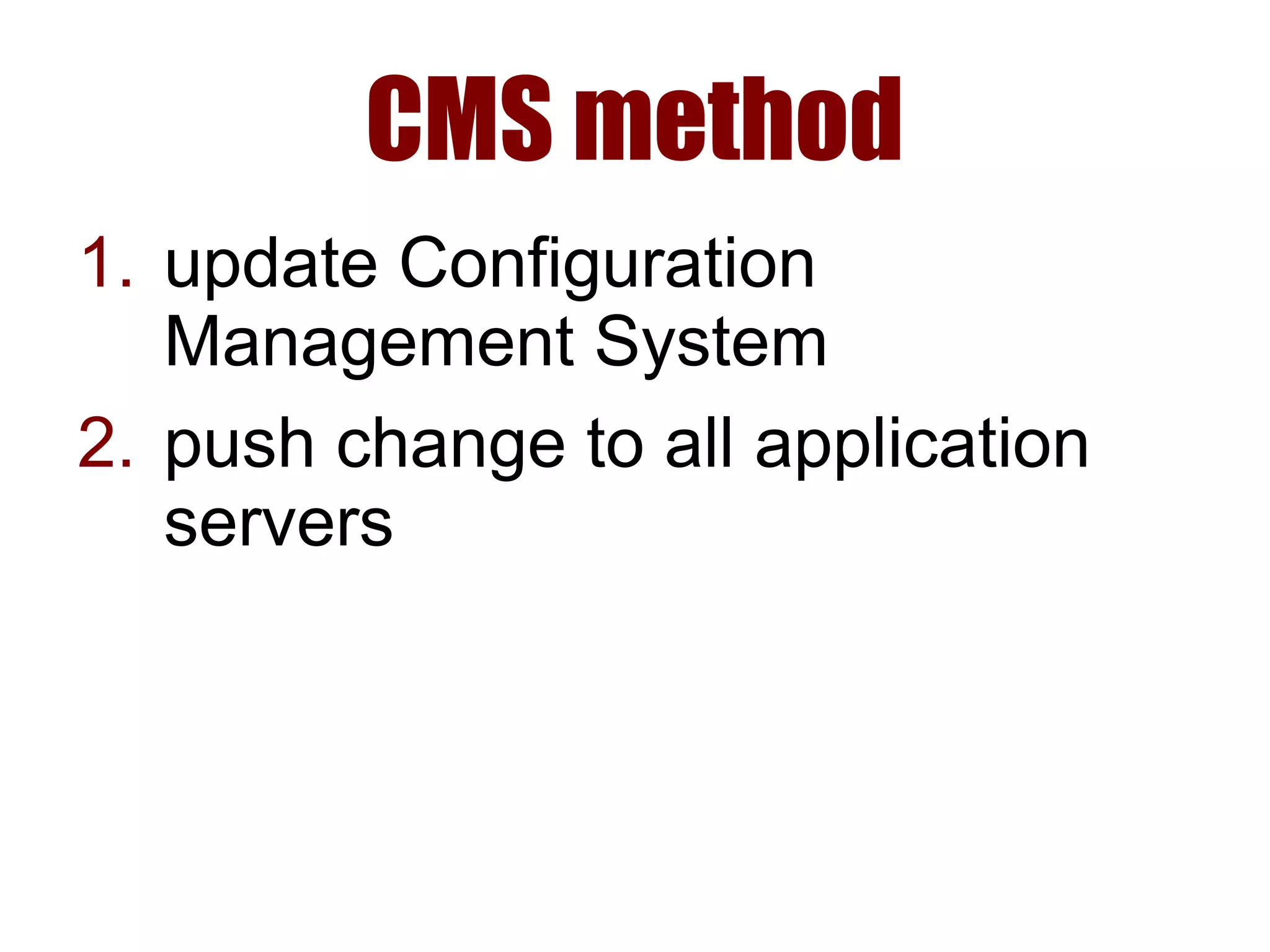 CMS method

1. update Configuration Management System
2. push change to all application servers